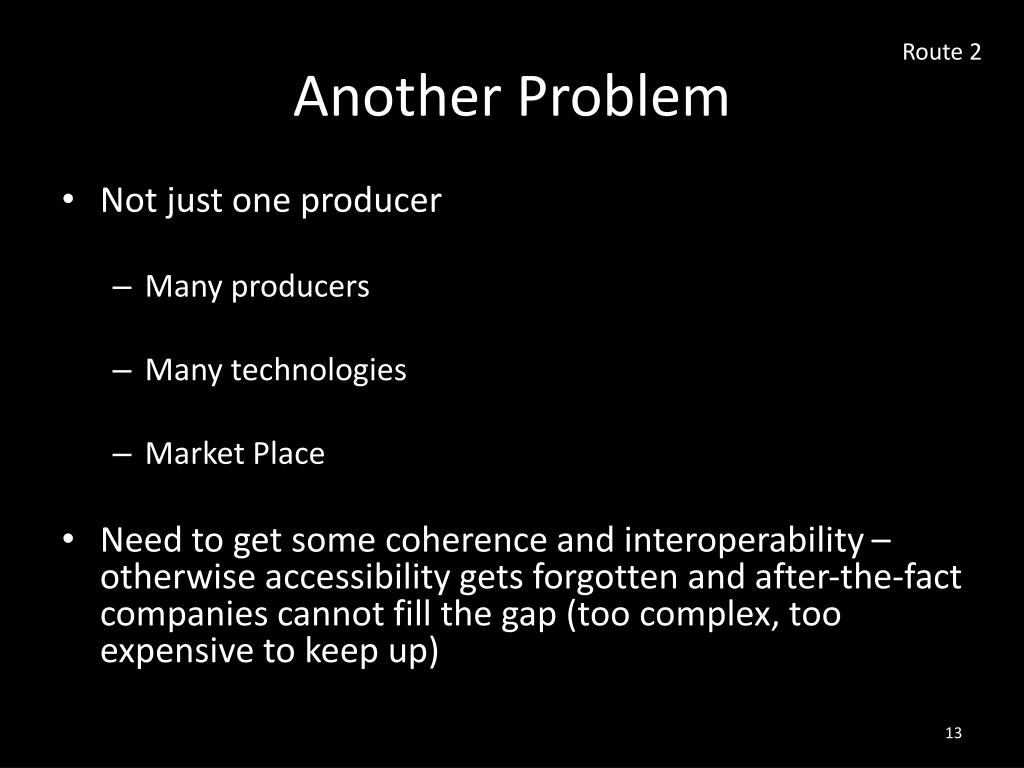 Route 2

Another Problem

• Not just one producer

– Many producers

– Many technologies

– Market Place

• Need to get some coherence and interoperability – otherwise accessibility gets forgotten and after-the-fact companies cannot fill the gap (too complex, too expensive to keep up)

13